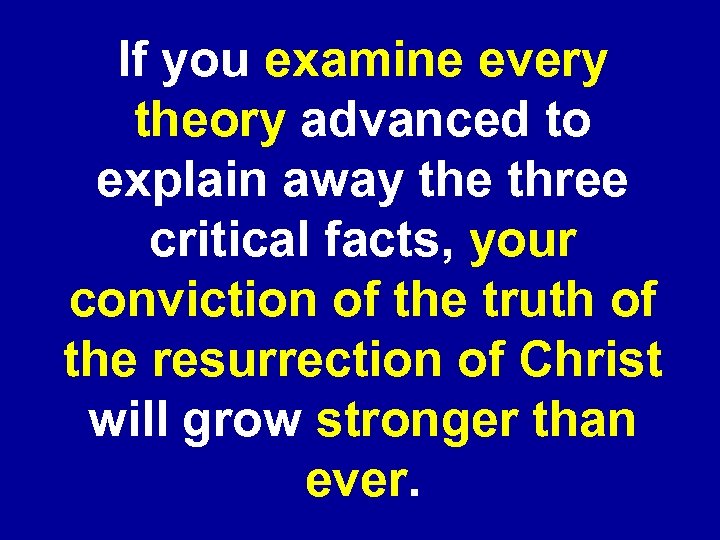 If you examine every theory advanced to explain away the three critical facts, your conviction of the truth of the resurrection of Christ will grow stronger than ever.